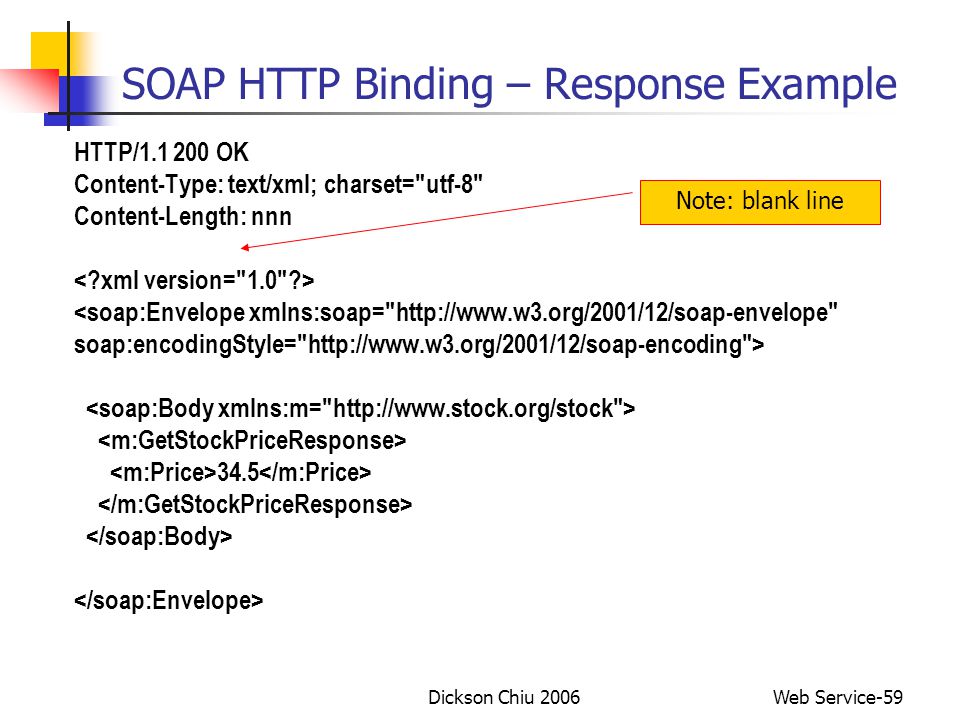 SOAP HTTP Binding – Response Example

HTTP/1.1 200 OK
Content-Type: text/xml; charset="utf-8"
Content-Length: nnn

Note: blank line

<?xml version="1.0"?>
<soap:Envelope xmlns:soap="http://www.w3.org/2001/12/soap-envelope" soap:encodingStyle="http://www.w3.org/2001/12/soap-encoding">

<soap:Body xmlns:m="http://www.stock.org/stock">
<m:GetStockPriceResponse>
<m:Price>34.5</m:Price>
</m:GetStockPriceResponse>
</soap:Body>

</soap:Envelope>

Dickson Chiu 2006

Web Service-59